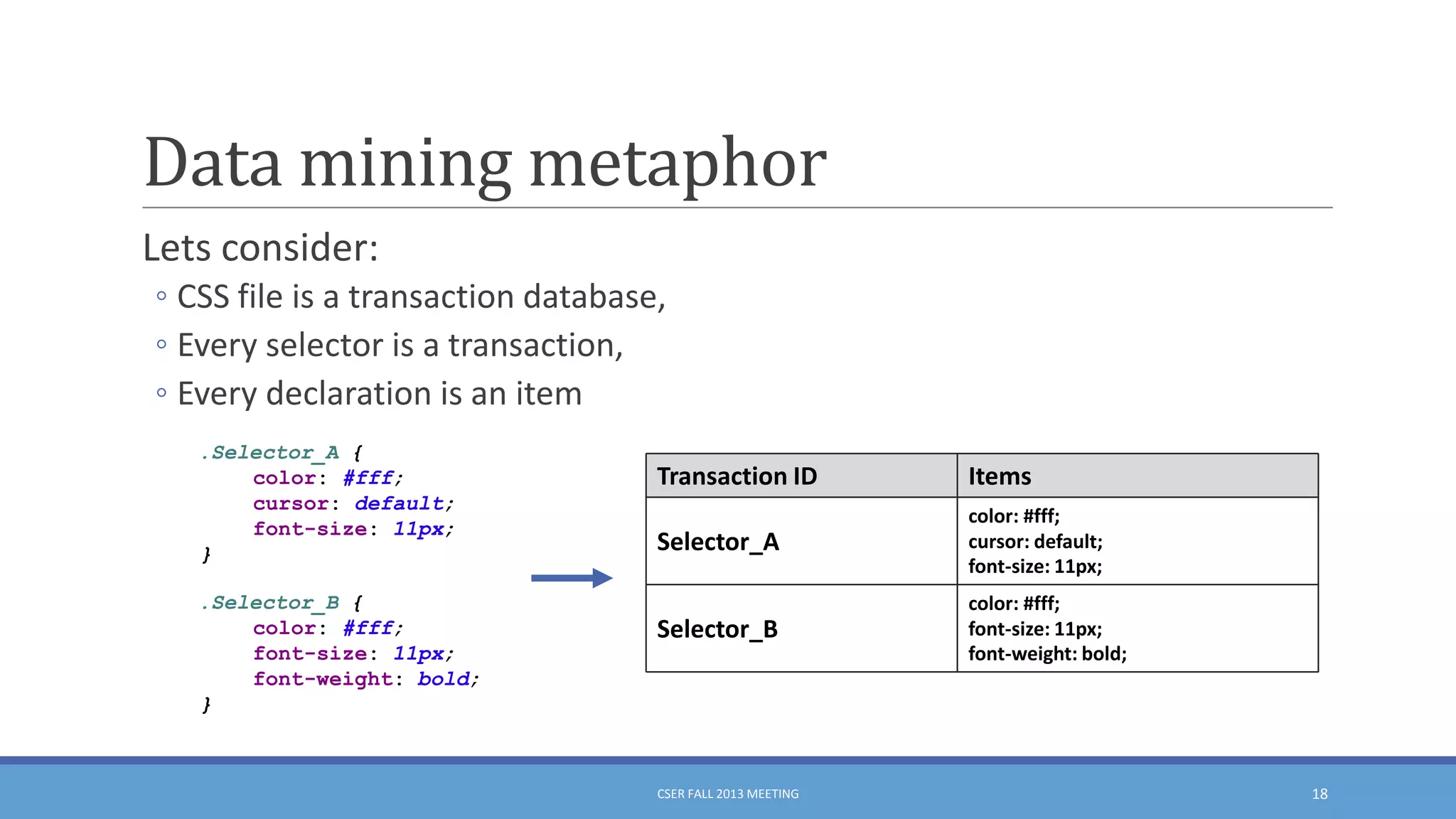 Data mining metaphor

Lets consider:

◦ CSS file is a transaction database,
◦ Every selector is a transaction,
◦ Every declaration is an item

.Selector_A {
    color: #fff;
    cursor: default;
    font-size: 11px;
}

.Selector_B {
    color: #fff;
    font-size: 11px;
    font-weight: bold;
}

| Transaction ID | Items |
|---|---|
| Selector_A | color: #fff; cursor: default; font-size: 11px; |
| Selector_B | color: #fff; font-size: 11px; font-weight: bold; |

CSER FALL 2013 MEETING

18